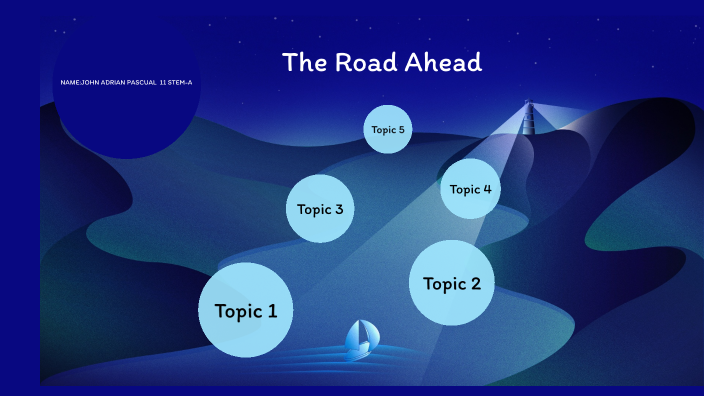 The Road Ahead

NAME:JOHN ADRIAN PASCUAL 11 STEM-A

Topic 5

Topic 4

Topic 3

Topic 2

Topic 1